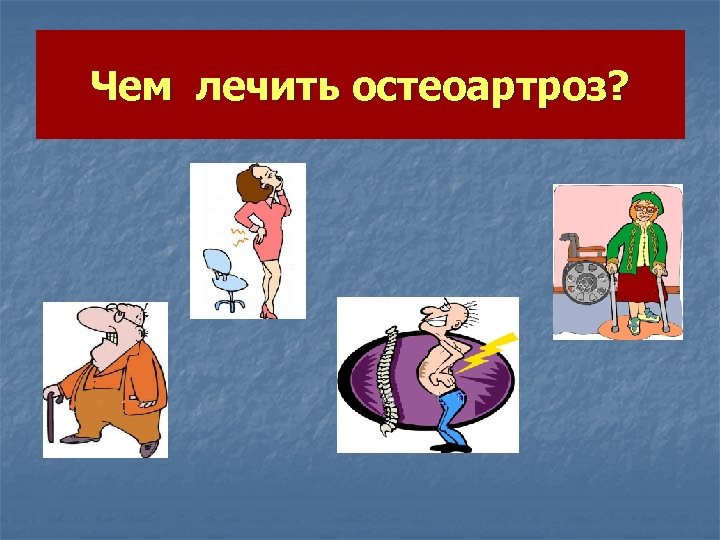 Чем лечить остеоартроз?